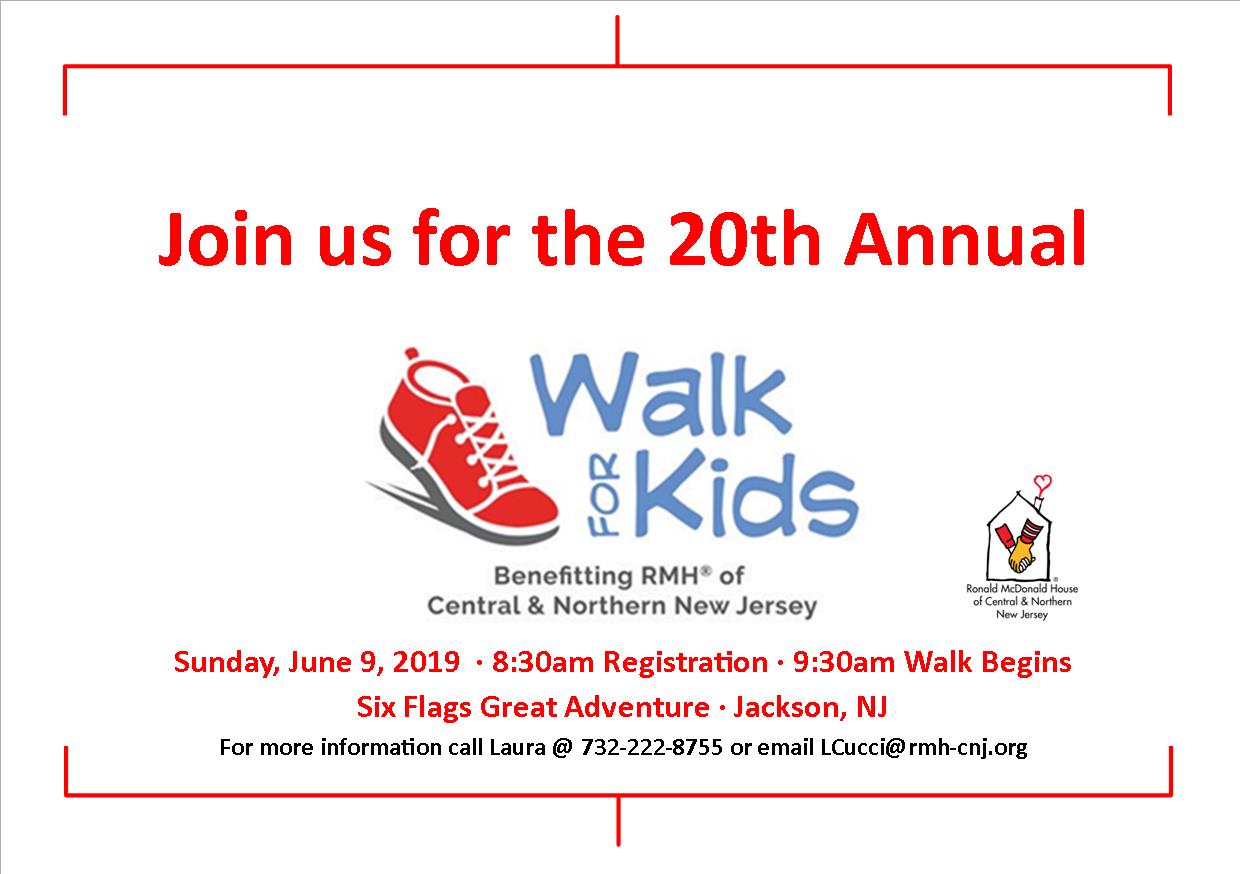 Join us for the 20th Annual

Walk FOR Kids

Benefitting RMH® of Central & Northern New Jersey

Ronald McDonald House of Central & Northern New Jersey

Sunday, June 9, 2019 · 8:30am Registration · 9:30am Walk Begins

Six Flags Great Adventure · Jackson, NJ

For more information call Laura @ 732-222-8755 or email LCucci@rmh-cnj.org